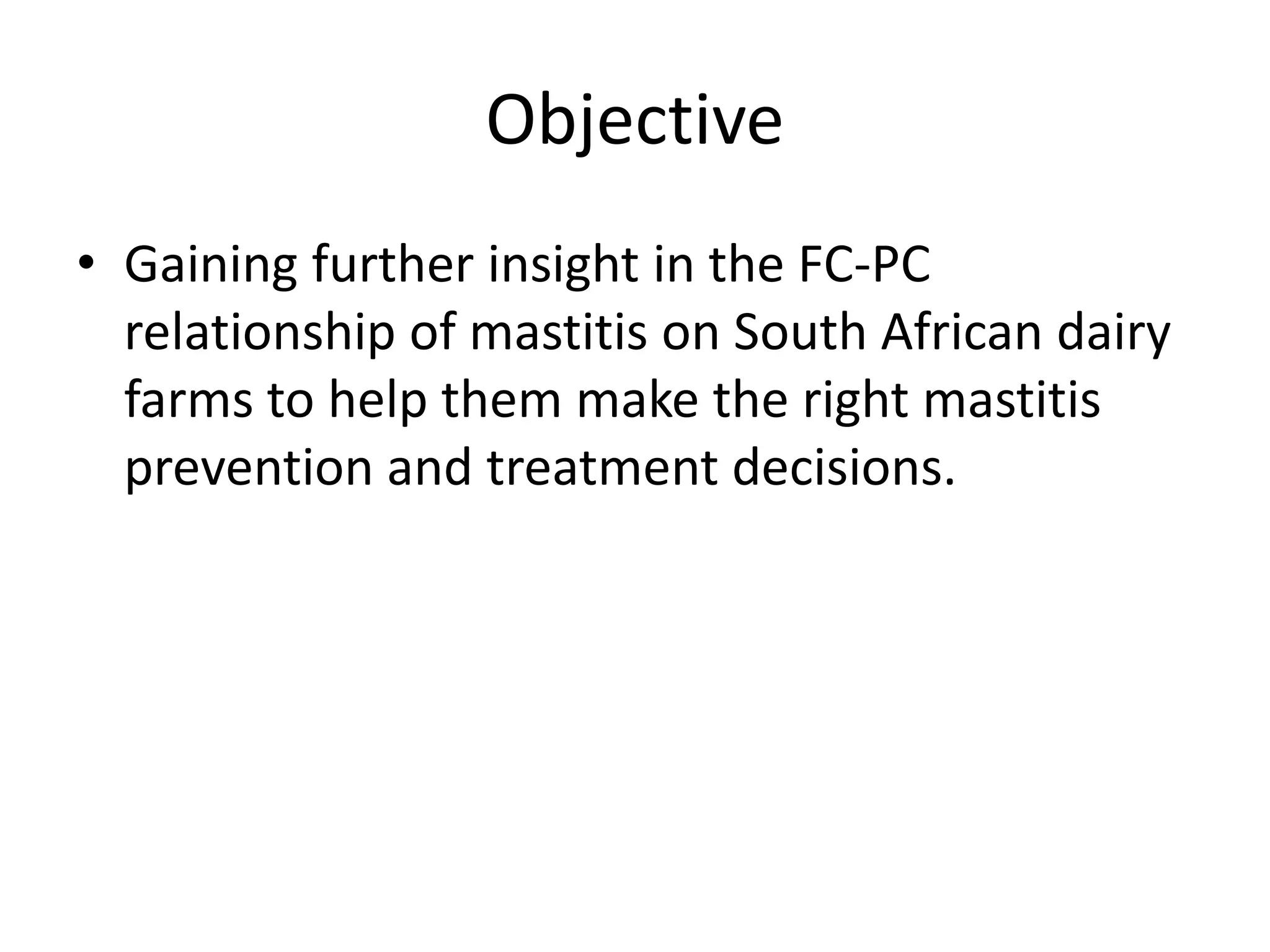 Objective

• Gaining further insight in the FC-PC relationship of mastitis on South African dairy farms to help them make the right mastitis prevention and treatment decisions.